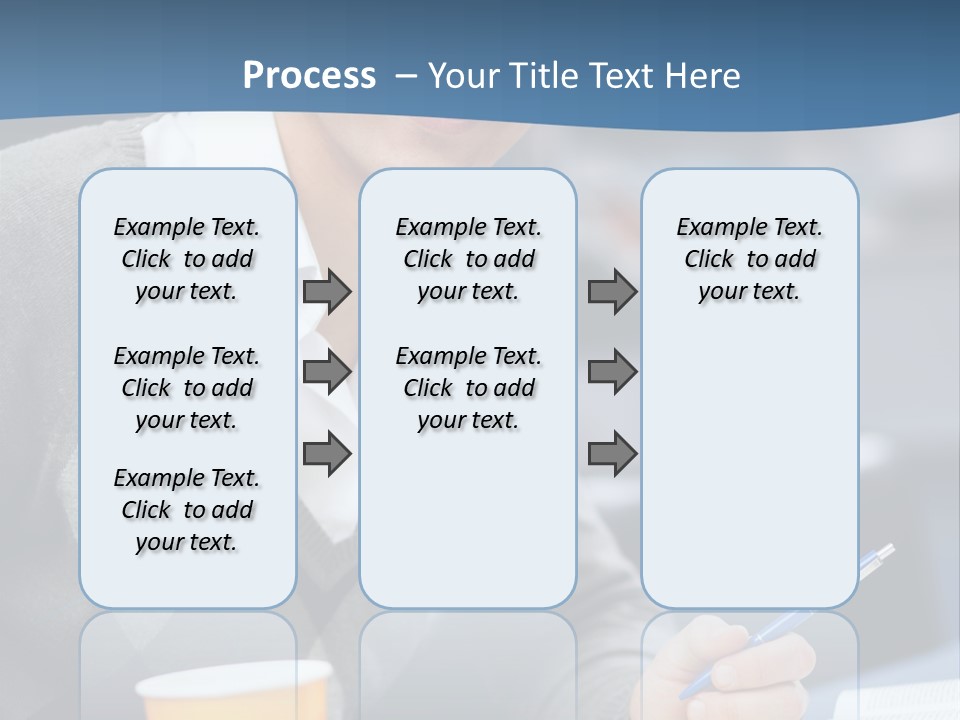 Process – Your Title Text Here

Example Text. Click to add your text.

Example Text. Click to add your text.

Example Text. Click to add your text.

Example Text. Click to add your text.

Example Text. Click to add your text.

Example Text. Click to add your text.